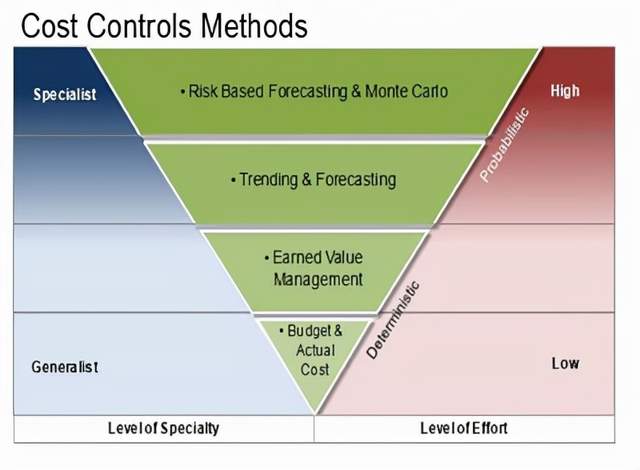 Cost Controls Methods

Specialist

• Risk Based Forecasting & Monte Carlo

High

Probabilistic

• Trending & Forecasting

• Earned Value Management

Deterministic

• Budget & Actual Cost

Generalist

Low

Level of Specialty

Level of Effort